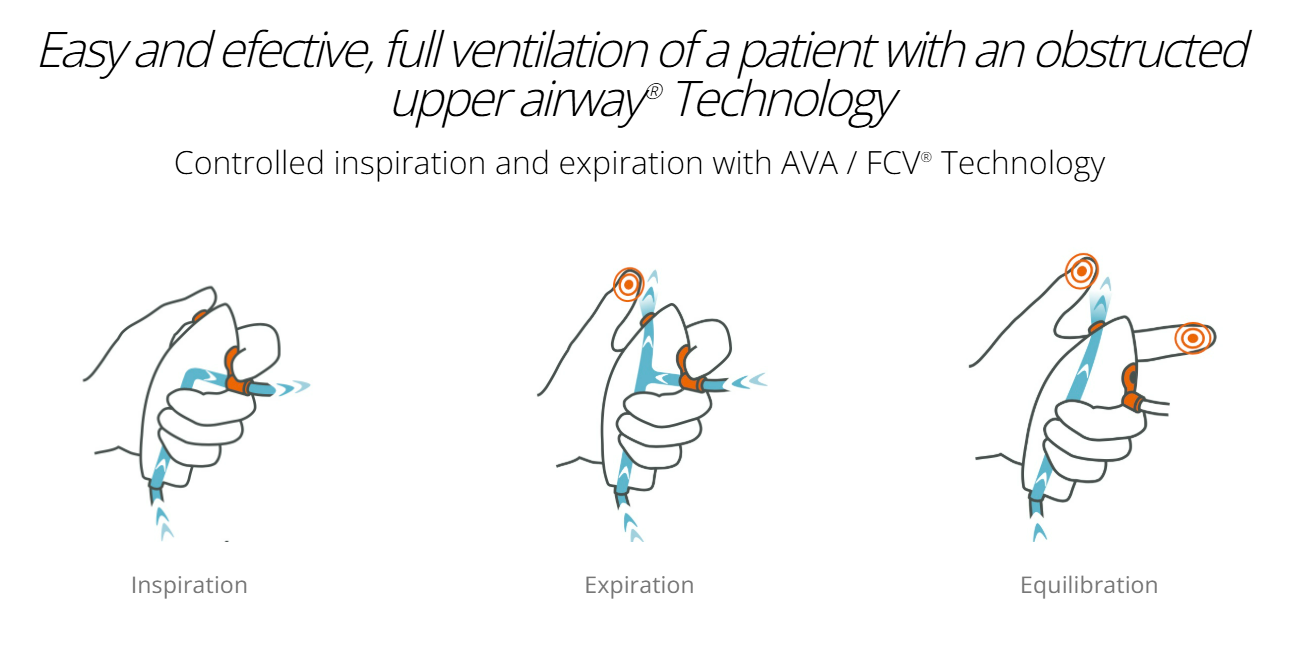 Easy and efective, full ventilation of a patient with an obstructed upper airway® Technology

Controlled inspiration and expiration with AVA / FCV® Technology

Inspiration

Expiration

Equilibration